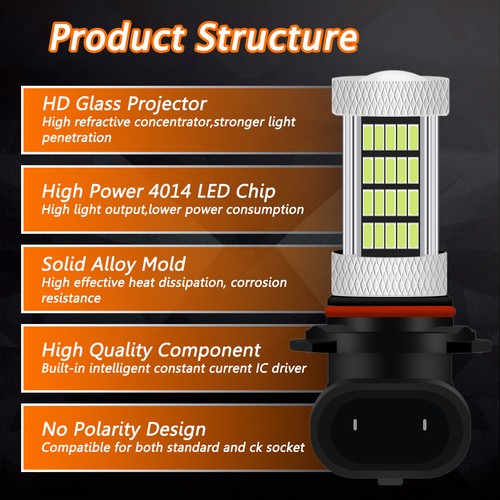 Product Structure

HD Glass Projector
High refractive concentrator,stronger light penetration

High Power 4014 LED Chip
High light output,lower power consumption

Solid Alloy Mold
High effective heat dissipation, corrosion resistance

High Quality Component
Built-in intelligent constant current IC driver

No Polarity Design
Compatible for both standard and ck socket